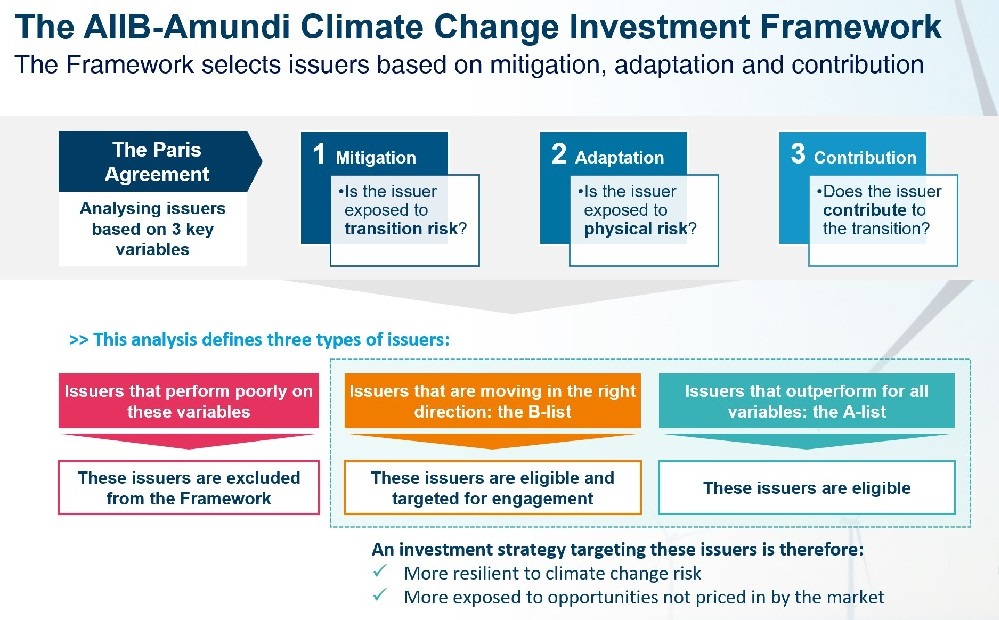 The AIIB-Amundi Climate Change Investment Framework

The Framework selects issuers based on mitigation, adaptation and contribution

The Paris Agreement

Analysing issuers based on 3 key variables

1 Mitigation

•Is the issuer exposed to transition risk?

2 Adaptation

•Is the issuer exposed to physical risk?

3 Contribution

•Does the issuer contribute to the transition?

>> This analysis defines three types of issuers:

Issuers that perform poorly on these variables

These issuers are excluded from the Framework

Issuers that are moving in the right direction: the B-list

These issuers are eligible and targeted for engagement

Issuers that outperform for all variables: the A-list

These issuers are eligible

An investment strategy targeting these issuers is therefore:

✓ More resilient to climate change risk

✓ More exposed to opportunities not priced in by the market